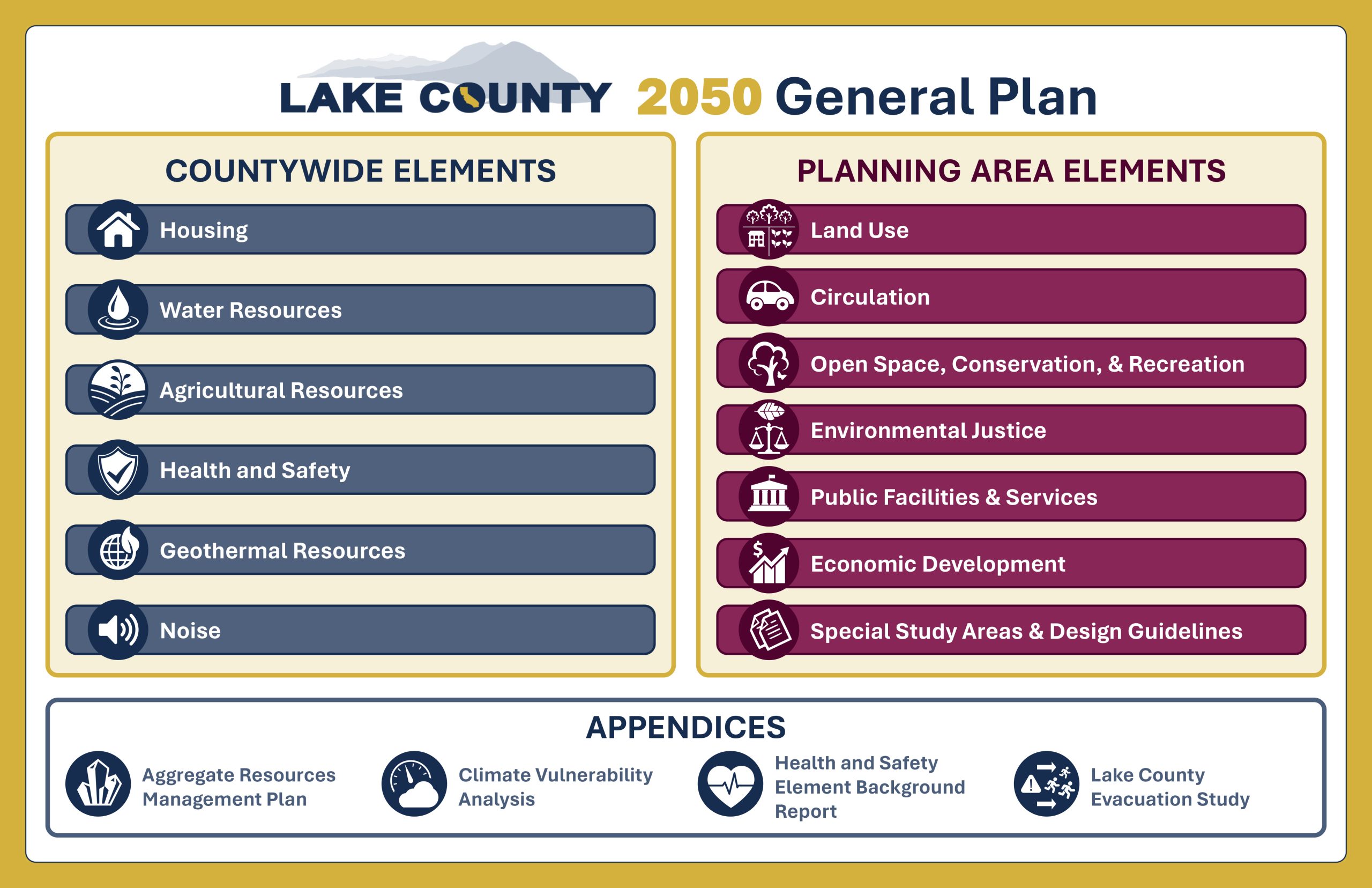 LAKE COUNTY 2050 General Plan

COUNTYWIDE ELEMENTS

Housing

Water Resources

Agricultural Resources

Health and Safety

Geothermal Resources

Noise

PLANNING AREA ELEMENTS

Land Use

Circulation

Open Space, Conservation, & Recreation

Environmental Justice

Public Facilities & Services

Economic Development

Special Study Areas & Design Guidelines

APPENDICES

Aggregate Resources Management Plan

Climate Vulnerability Analysis

Health and Safety Element Background Report

Lake County Evacuation Study